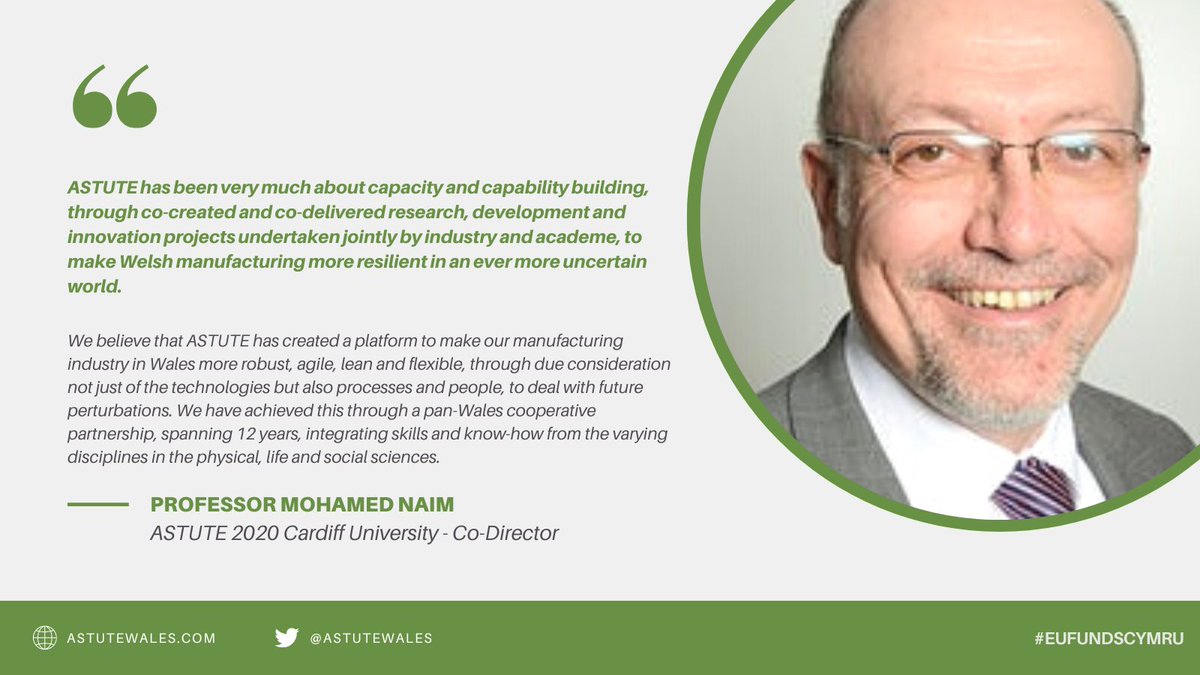 “

ASTUTE has been very much about capacity and capability building, through co-created and co-delivered research, development and innovation projects undertaken jointly by industry and academe, to make Welsh manufacturing more resilient in an ever more uncertain world.

We believe that ASTUTE has created a platform to make our manufacturing industry in Wales more robust, agile, lean and flexible, through due consideration not just of the technologies but also processes and people, to deal with future perturbations. We have achieved this through a pan-Wales cooperative partnership, spanning 12 years, integrating skills and know-how from the varying disciplines in the physical, life and social sciences.

PROFESSOR MOHAMED NAIM
ASTUTE 2020 Cardiff University - Co-Director

ASTUTEWALES.COM
@ASTUTEWALES
#EUFUNDSCYMRU